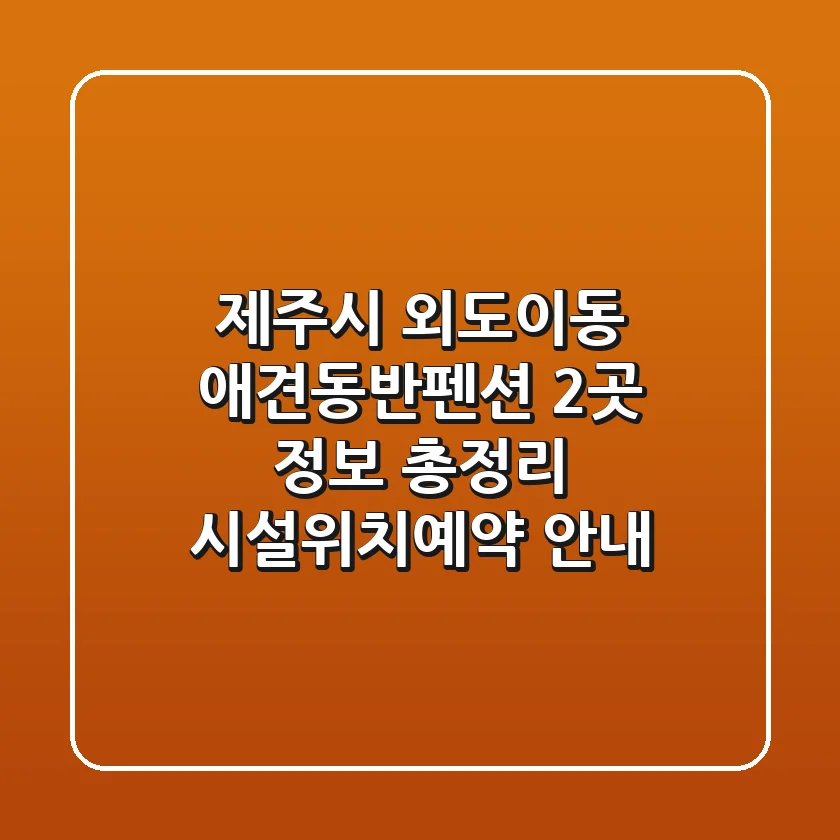 제주시 외도이동
애견동반펜션 2곳
정보 총정리
시설위치예약 안내